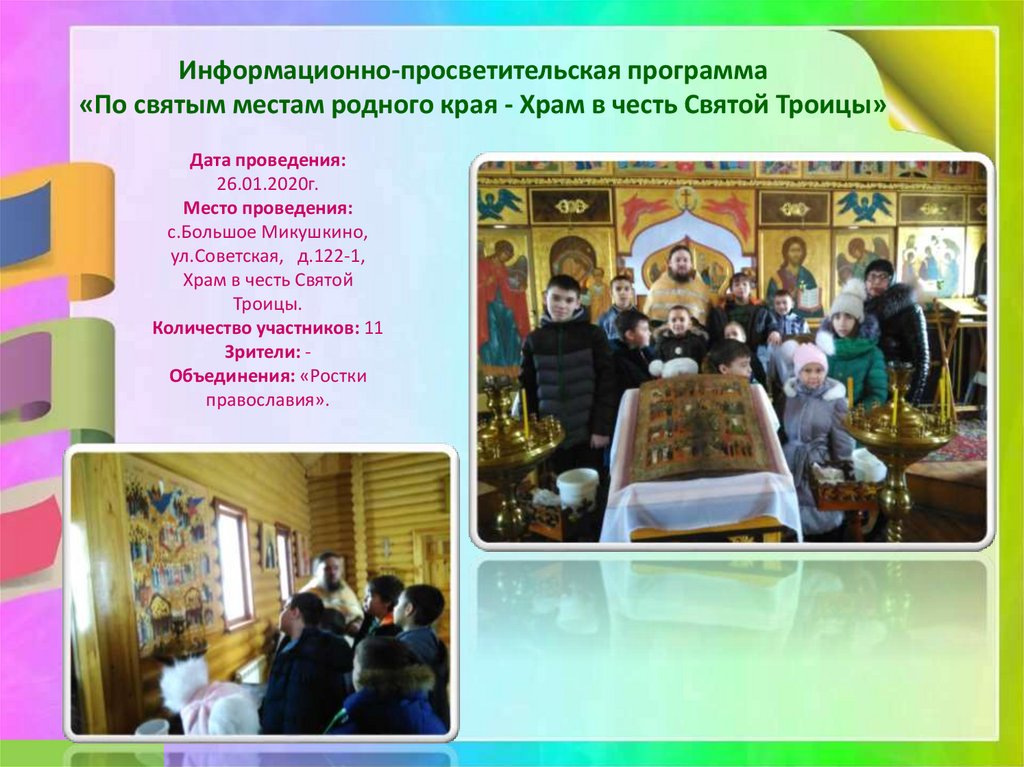 Информационно-просветительская программа
«По святым местам родного края - Храм в честь Святой Троицы»

Дата проведения:
26.01.2020г.
Место проведения:
с.Большое Микушкино,
ул.Советская, д.122-1,
Храм в честь Святой Троицы.
Количество участников: 11
Зрители: -
Объединения: «Ростки православия».